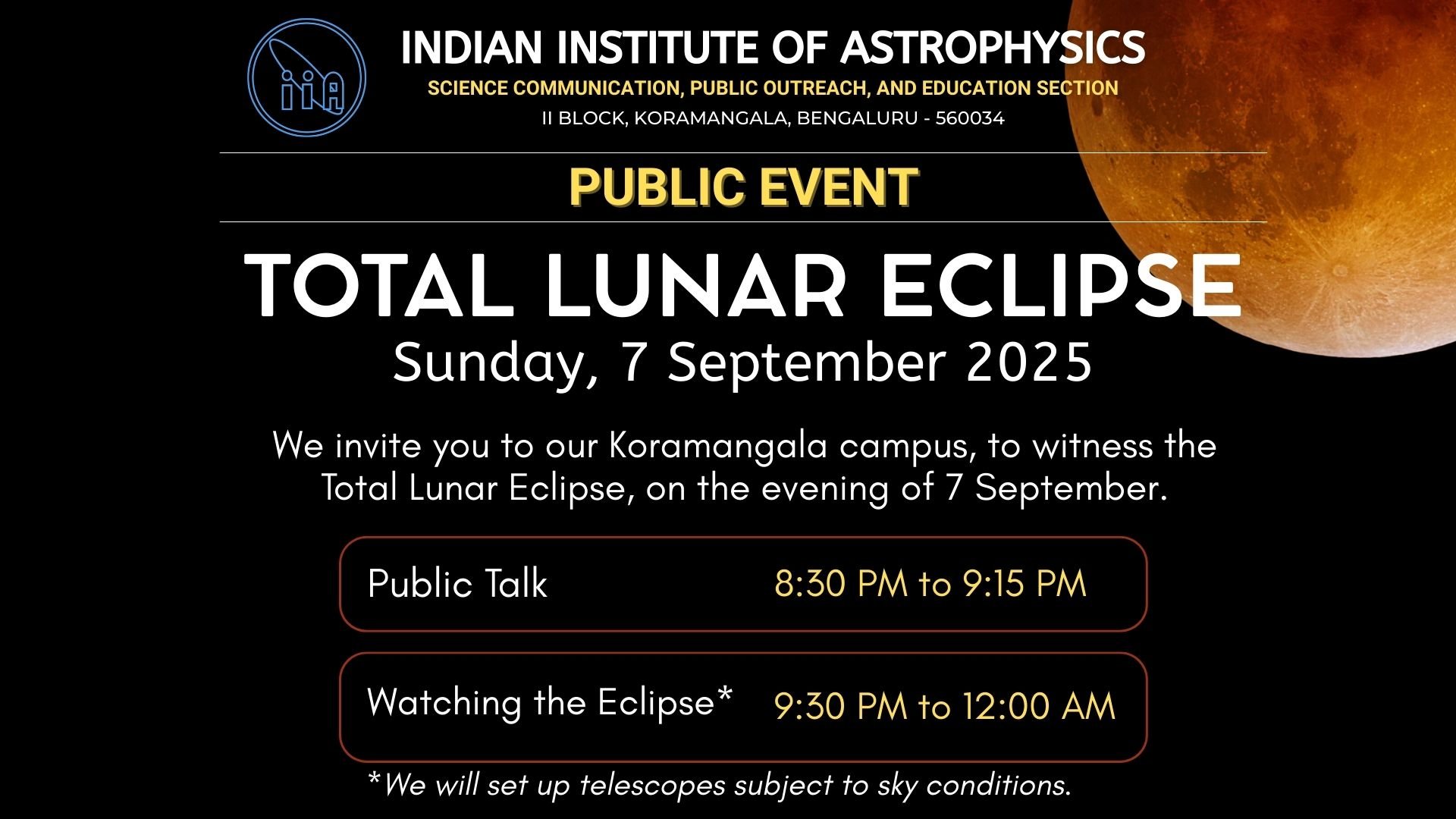 iiA

INDIAN INSTITUTE OF ASTROPHYSICS

SCIENCE COMMUNICATION, PUBLIC OUTREACH, AND EDUCATION SECTION

II BLOCK, KORAMANGALA, BENGALURU - 560034

PUBLIC EVENT

TOTAL LUNAR ECLIPSE

Sunday, 7 September 2025

We invite you to our Koramangala campus, to witness the Total Lunar Eclipse, on the evening of 7 September.

Public Talk 8:30 PM to 9:15 PM

Watching the Eclipse* 9:30 PM to 12:00 AM

*We will set up telescopes subject to sky conditions.